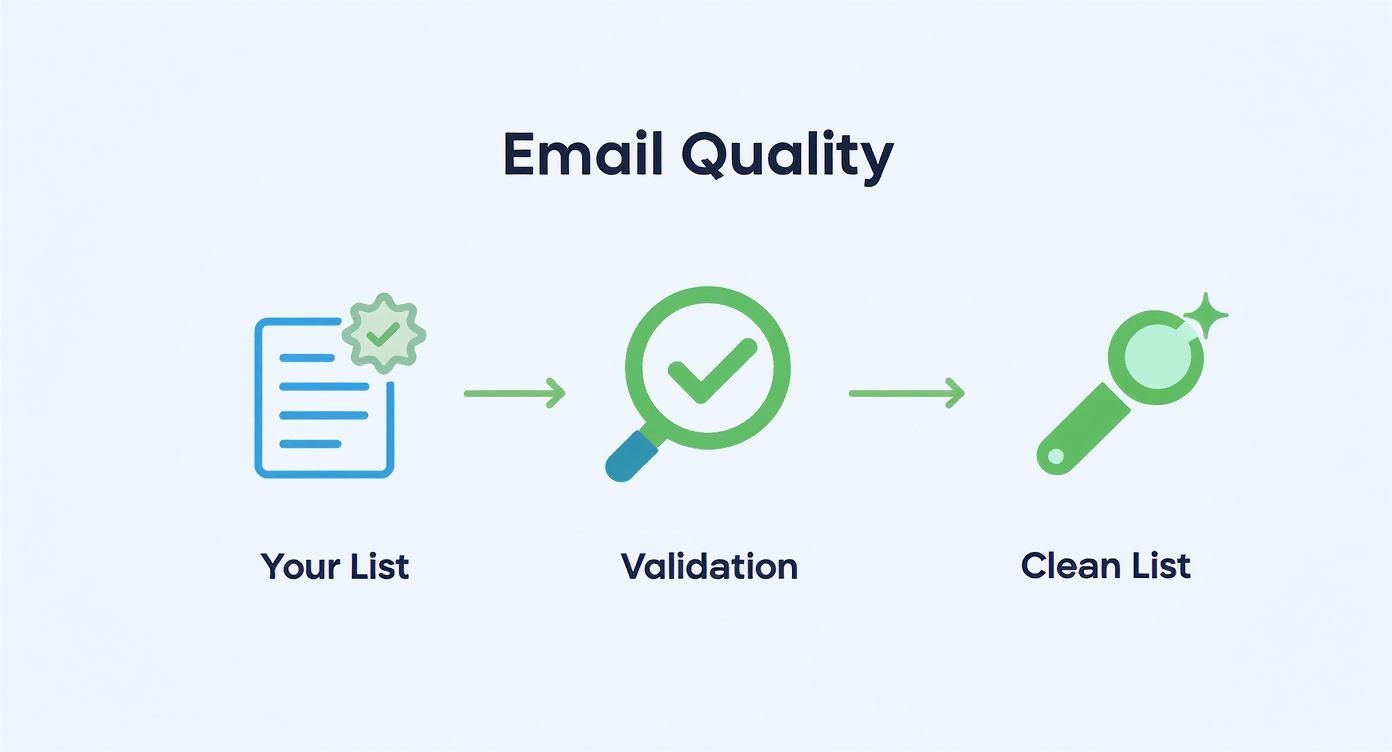 Email Quality

Your List

Validation

Clean List